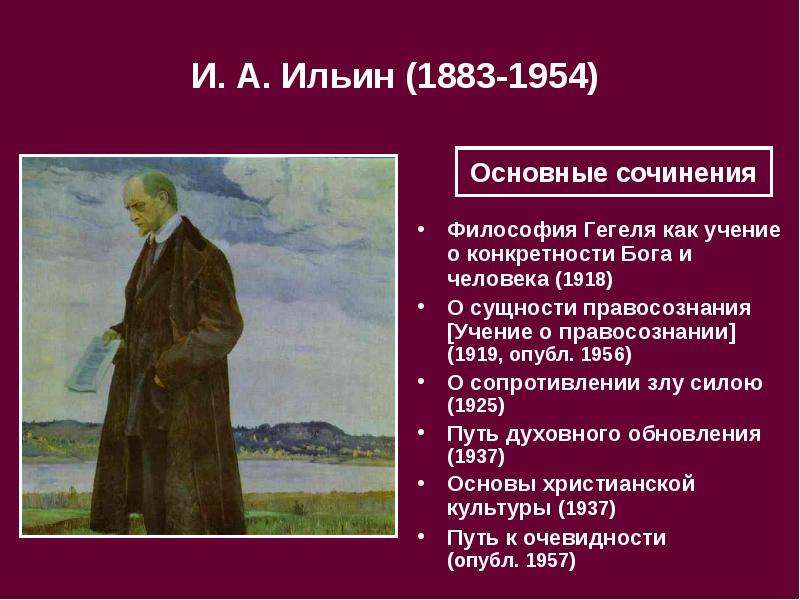 И. А. Ильин (1883-1954)

Основные сочинения

• Философия Гегеля как учение о конкретности Бога и человека (1918)
• О сущности правосознания [Учение о правосознании] (1919, опубл. 1956)
• О сопротивлении злу силою (1925)
• Путь духовного обновления (1937)
• Основы христианской культуры (1937)
• Путь к очевидности (опубл. 1957)